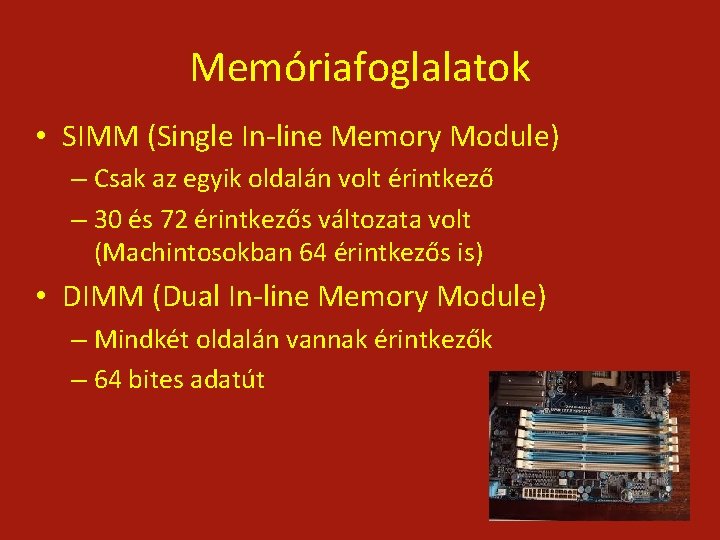 Memóriafoglalatok

• SIMM (Single In-line Memory Module)
– Csak az egyik oldalán volt érintkező
– 30 és 72 érintkezős változata volt (Machintosokban 64 érintkezős is)

• DIMM (Dual In-line Memory Module)
– Mindkét oldalán vannak érintkezők
– 64 bites adatút